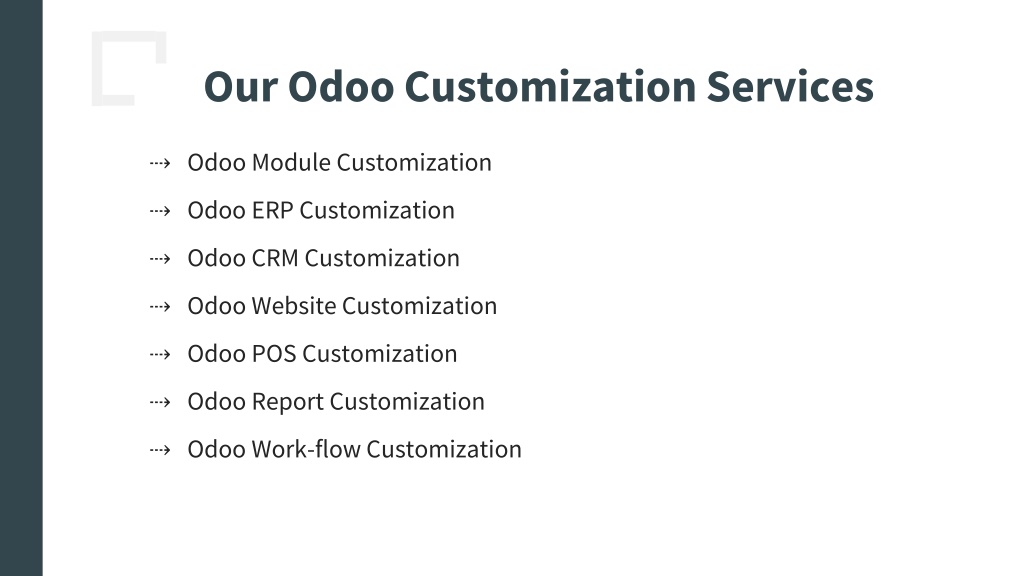 Our Odoo Customization Services

⇢ Odoo Module Customization
⇢ Odoo ERP Customization
⇢ Odoo CRM Customization
⇢ Odoo Website Customization
⇢ Odoo POS Customization
⇢ Odoo Report Customization
⇢ Odoo Work-flow Customization